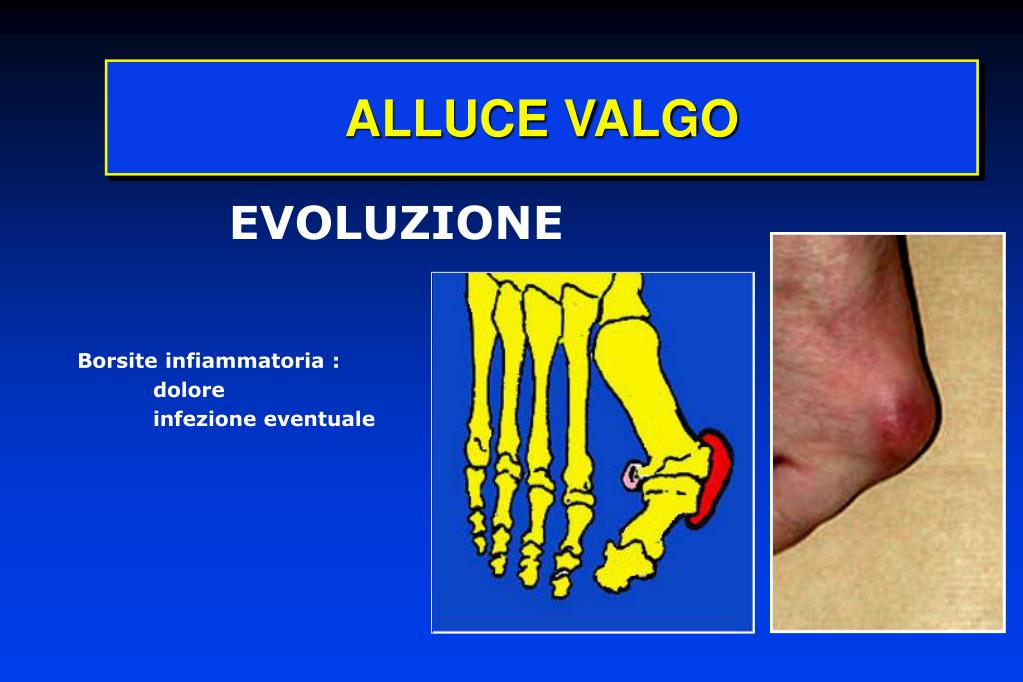 ALLUCE VALGO

EVOLUZIONE

Borsite infiammatoria :
dolore
infezione eventuale